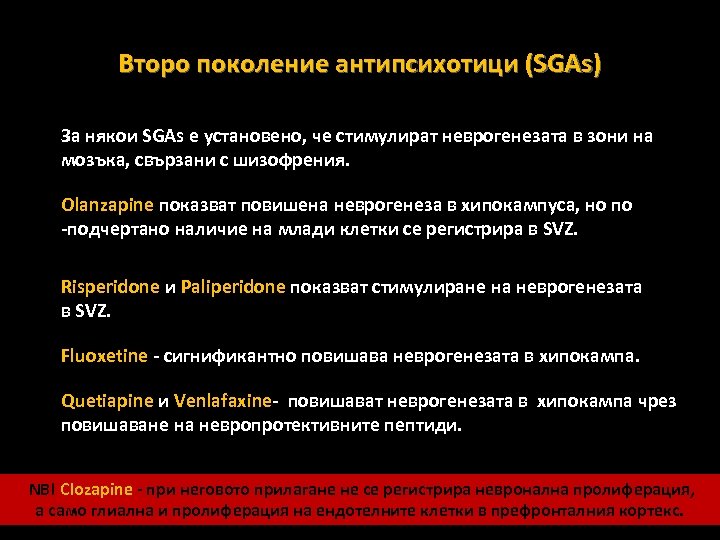 Второ поколение антипсихотици (SGAs)

За някои SGAs е установено, че стимулират неврогенезата в зони на мозъка, свързани с шизофрения.

Olanzapine показват повишена неврогенеза в хипокампуса, но по -подчертано наличие на млади клетки се регистрира в SVZ.

Risperidone и Paliperidone показват стимулиране на неврогенезата в SVZ.

Fluoxetine - сигнификантно повишава неврогенезата в хипокампа.

Quetiapine и Venlafaxine- повишават неврогенезата в хипокампа чрез повишаване на невропротективните пептиди.

NB! Clozapine - при неговото прилагане не се регистрира невронална пролиферация, а само глиална и пролиферация на ендотелните клетки в префронталния кортекс.